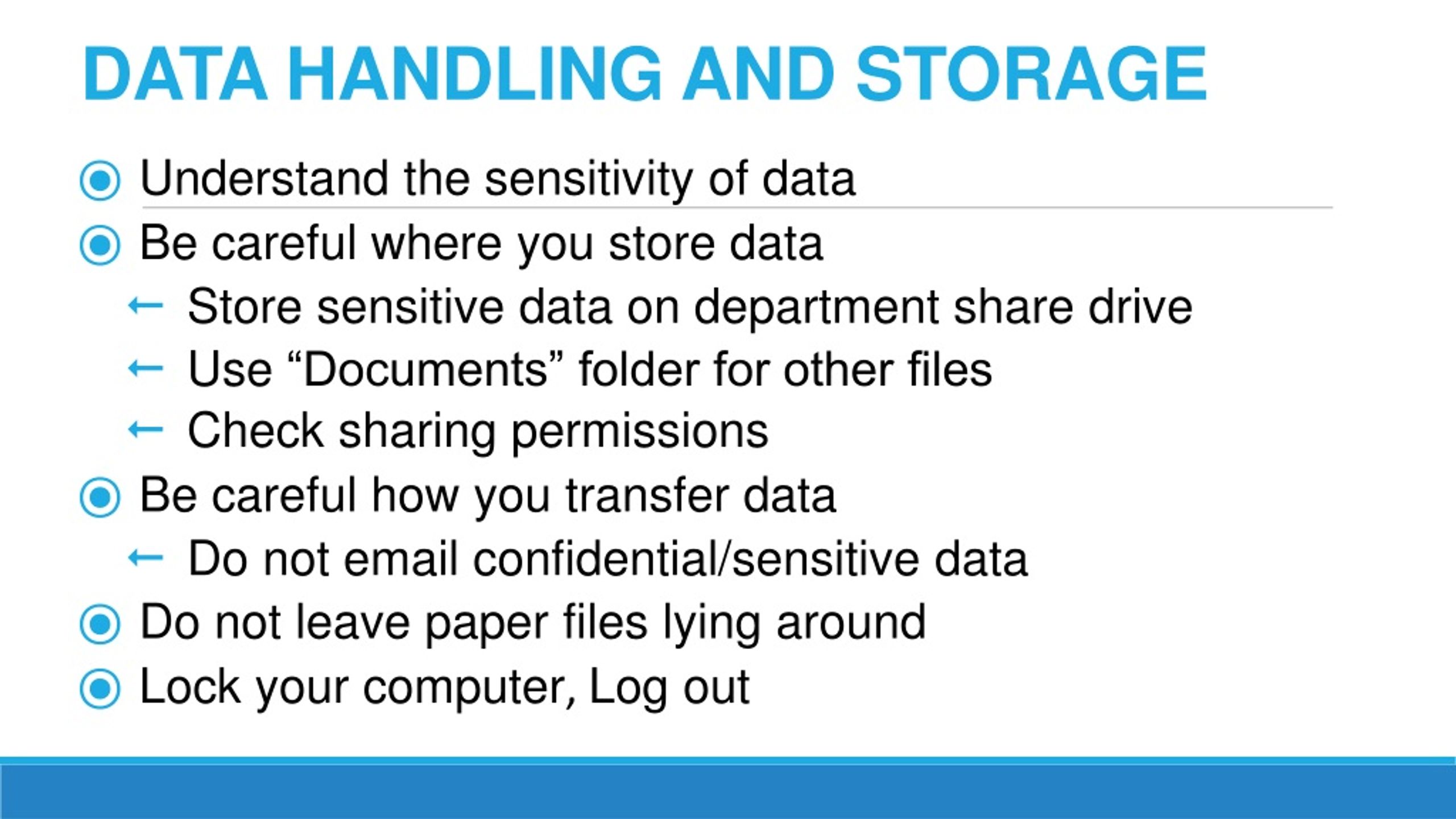 DATA HANDLING AND STORAGE

Understand the sensitivity of data

Be careful where you store data

Store sensitive data on department share drive

Use “Documents” folder for other files

Check sharing permissions

Be careful how you transfer data

Do not email confidential/sensitive data

Do not leave paper files lying around

Lock your computer, Log out